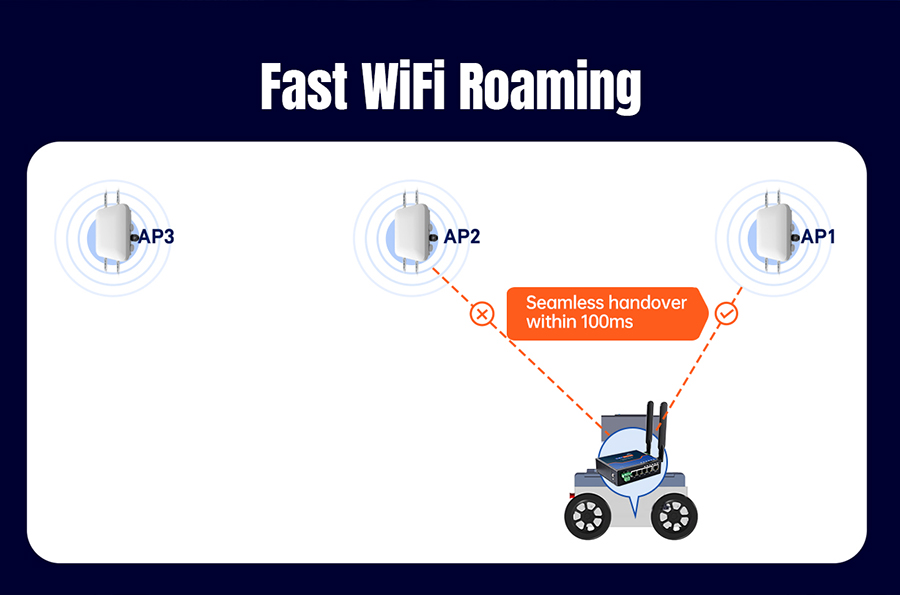 Fast WiFi Roaming

AP3

AP2

AP1

Seamless handover within 100ms